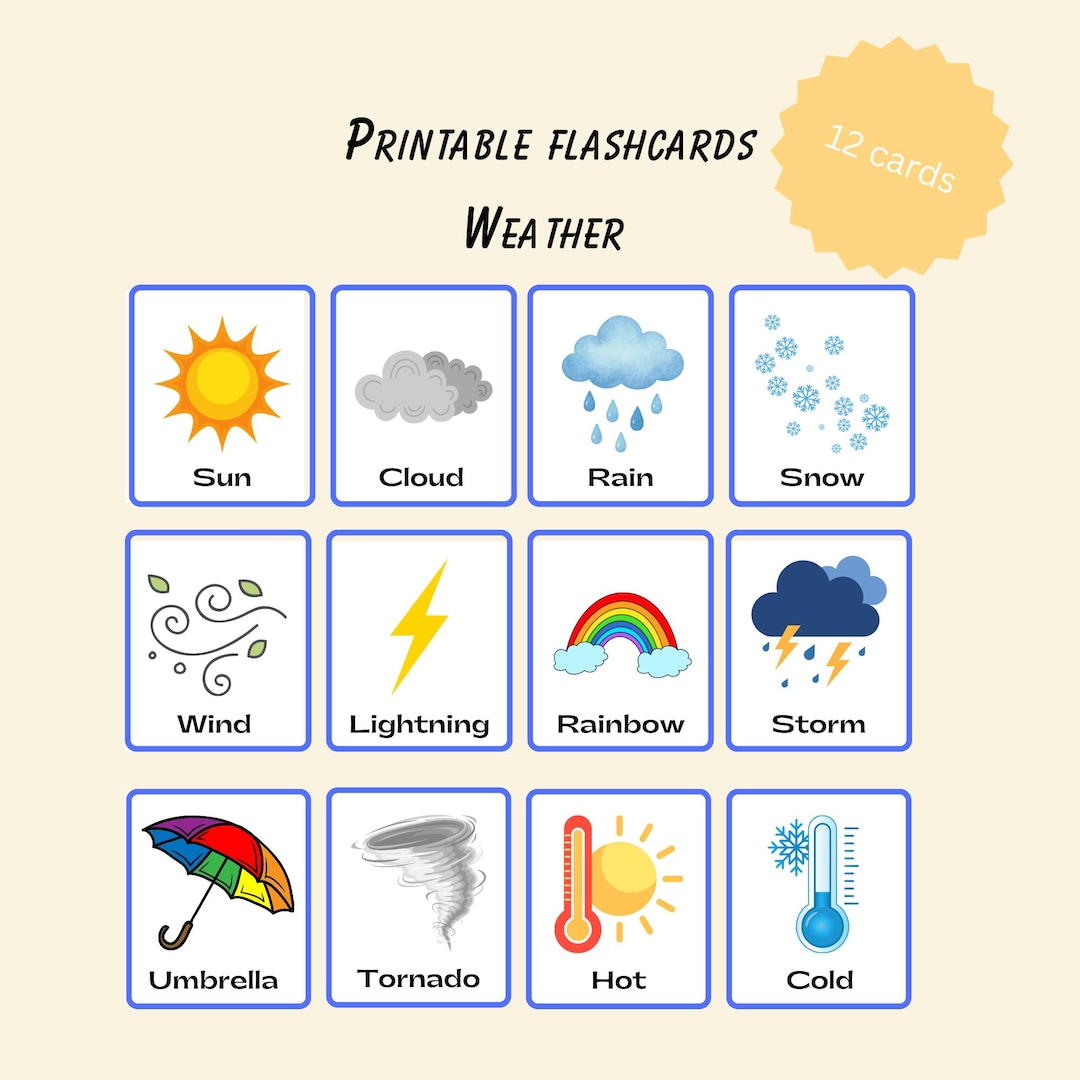 Printable flashcards
Weather

12 cards

Sun
Cloud
Rain
Snow
Wind
Lightning
Rainbow
Storm
Umbrella
Tornado
Hot
Cold